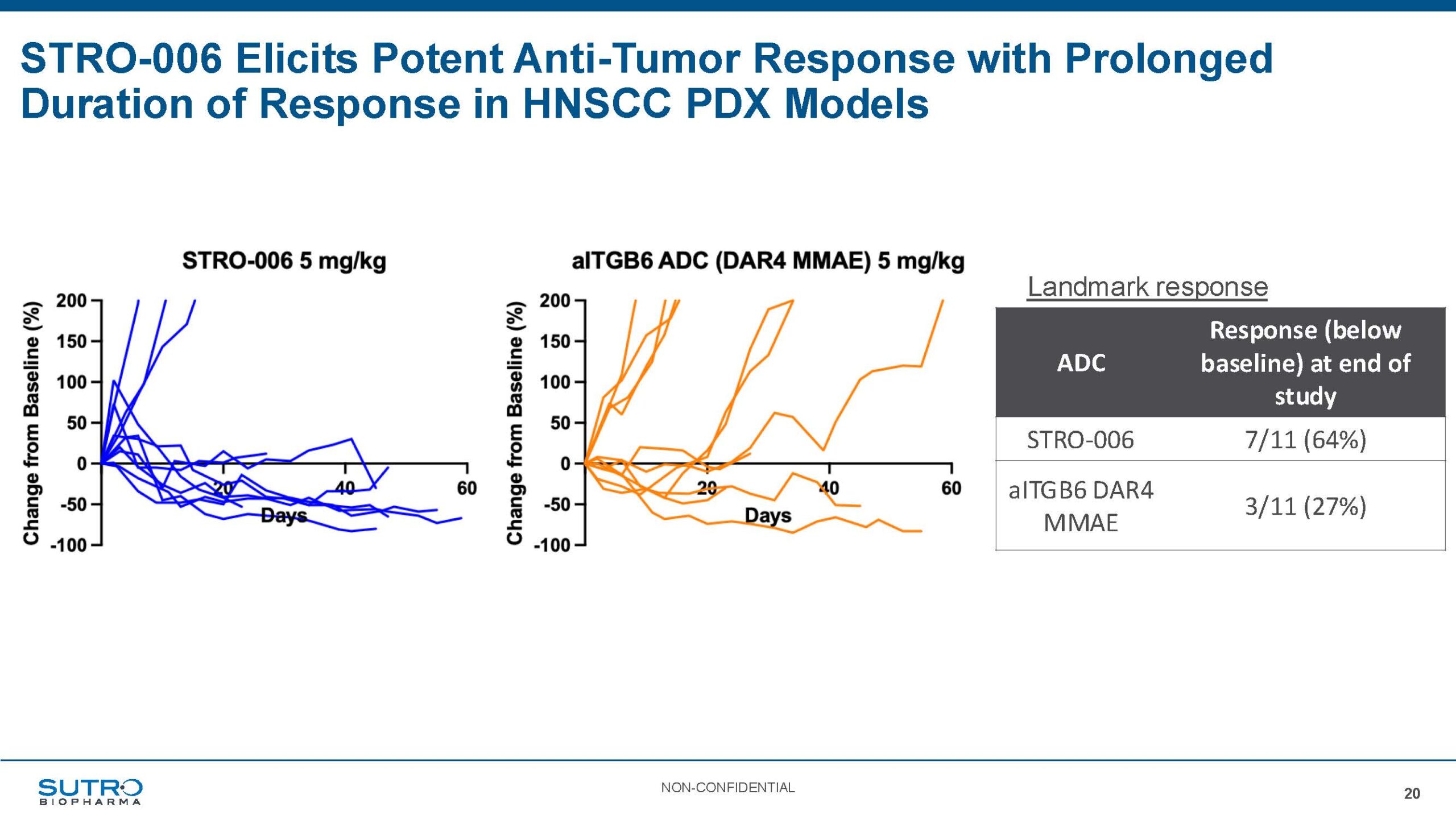 STRO-006 Elicits Potent Anti-Tumor Response with Prolonged Duration of Response in HNSCC PDX Models

STRO-006 5 mg/kg

Change from Baseline (%)

200
150
100
50
0
-50
-100

20
40
60
Days

aITGB6 ADC (DAR4 MMAE) 5 mg/kg

Change from Baseline (%)

200
150
100
50
0
-50
-100

20
40
60
Days

Landmark response

| ADC | Response (below baseline) at end of study |
|---|---|
| STRO-006 | 7/11 (64%) |
| aITGB6 DAR4 MMAE | 3/11 (27%) |

SUTRO BIOPHARMA

NON-CONFIDENTIAL

20